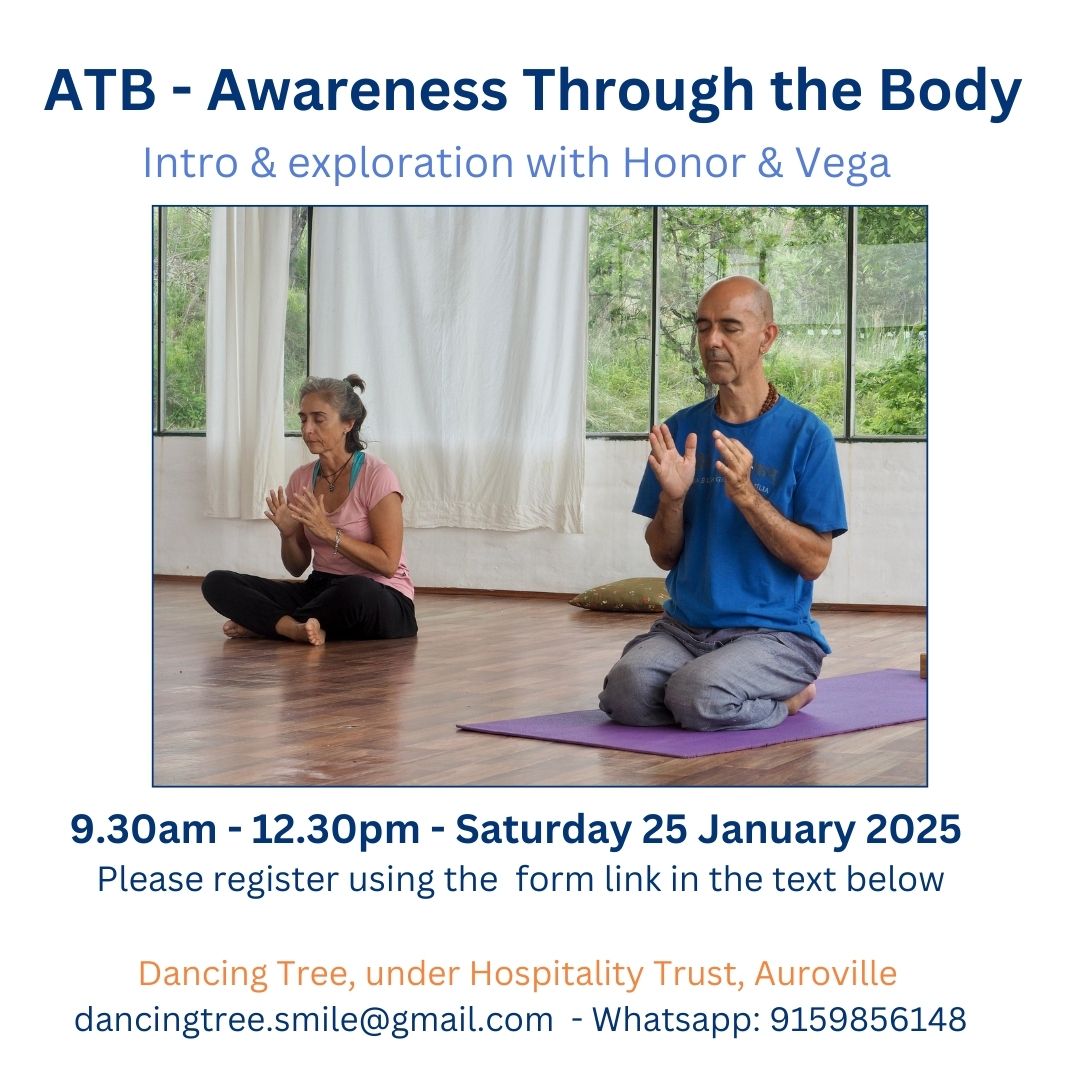 ATB - Awareness Through the Body

Intro & exploration with Honor & Vega

9.30am - 12.30pm - Saturday 25 January 2025

Please register using the form link in the text below

Dancing Tree, under Hospitality Trust, Auroville

dancingtree.smile@gmail.com - Whatsapp: 9159856148